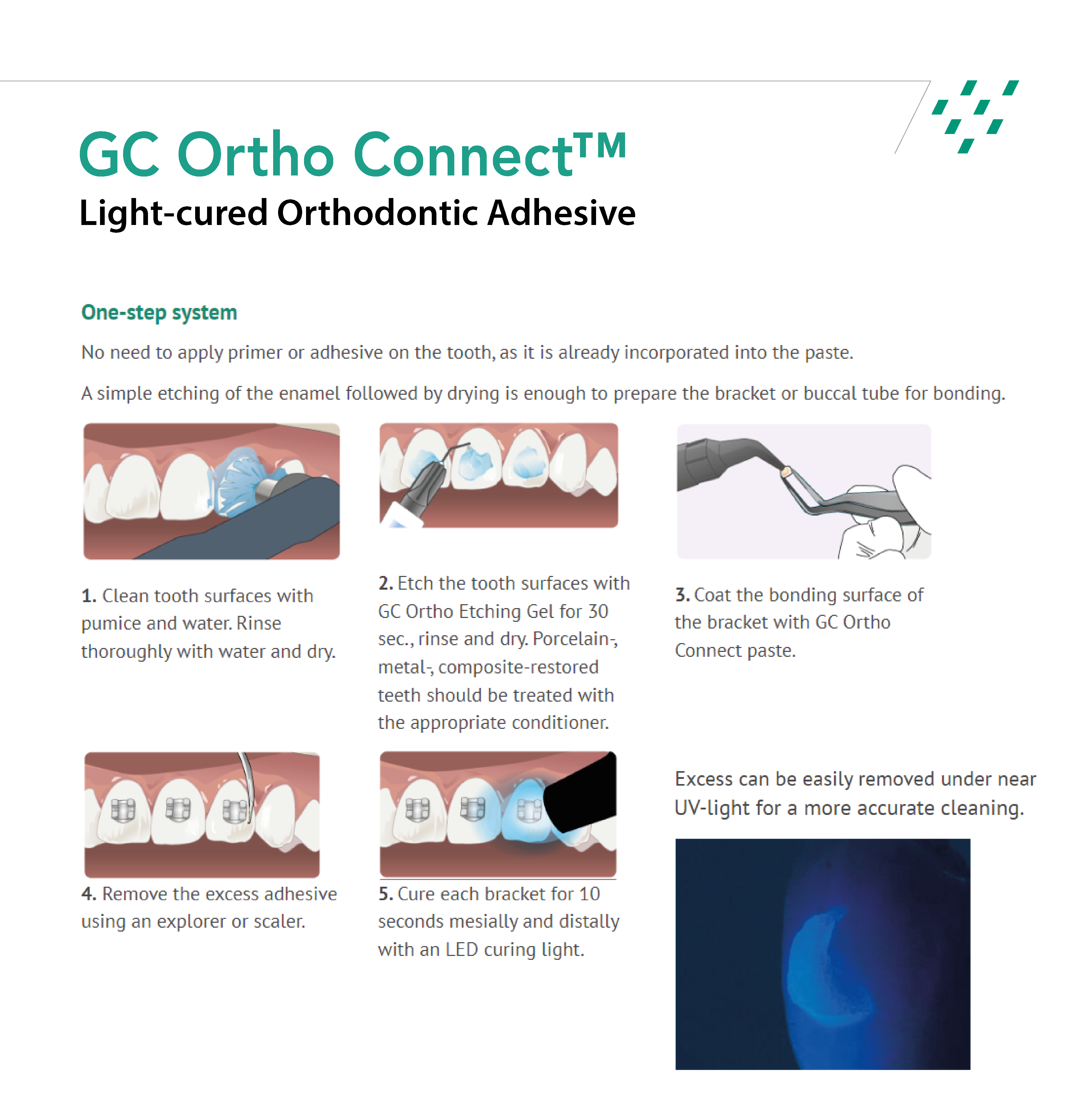 GC Ortho Connect™

Light-cured Orthodontic Adhesive

One-step system

No need to apply primer or adhesive on the tooth, as it is already incorporated into the paste.

A simple etching of the enamel followed by drying is enough to prepare the bracket or buccal tube for bonding.

1. Clean tooth surfaces with pumice and water. Rinse thoroughly with water and dry.

2. Etch the tooth surfaces with GC Ortho Etching Gel for 30 sec., rinse and dry. Porcelain-, metal-, composite-restored teeth should be treated with the appropriate conditioner.

3. Coat the bonding surface of the bracket with GC Ortho Connect paste.

4. Remove the excess adhesive using an explorer or scaler.

5. Cure each bracket for 10 seconds mesially and distally with an LED curing light.

Excess can be easily removed under near UV-light for a more accurate cleaning.